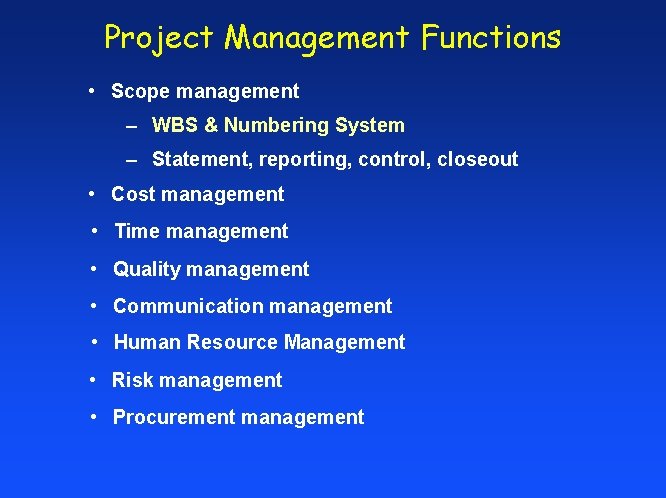 Project Management Functions

• Scope management
– WBS & Numbering System
– Statement, reporting, control, closeout
• Cost management
• Time management
• Quality management
• Communication management
• Human Resource Management
• Risk management
• Procurement management